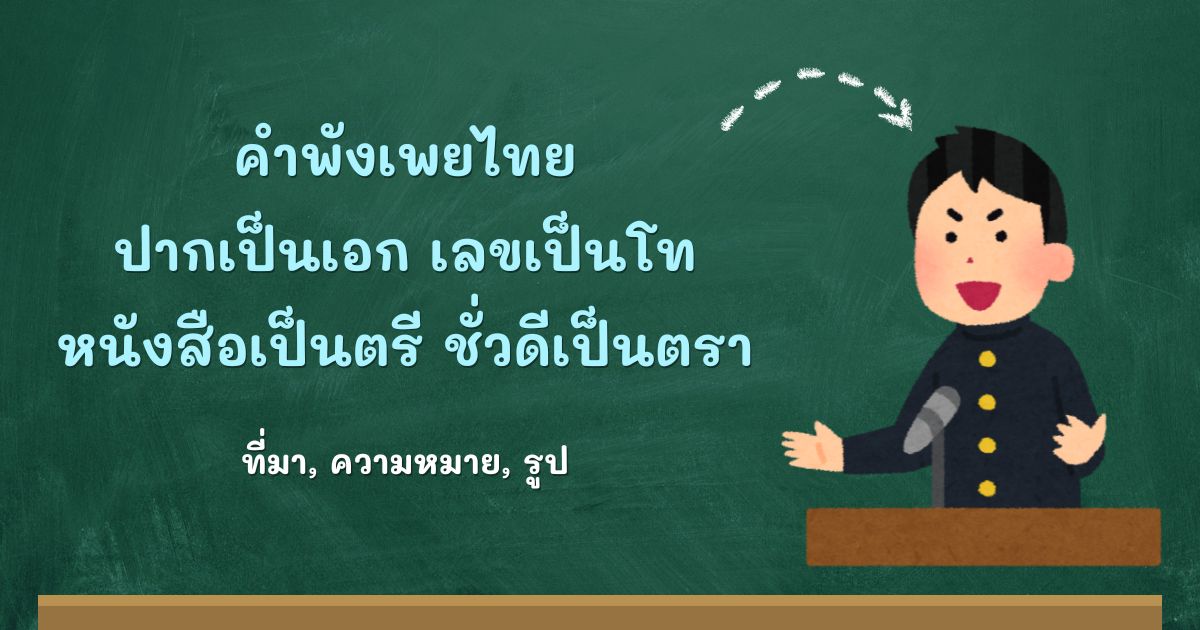 คำพังเพยไทย
ปากเป็นเอก เลขเป็นโท
หนังสือเป็นตรี ชั่วดีเป็นตรา

ที่มา, ความหมาย, รูป